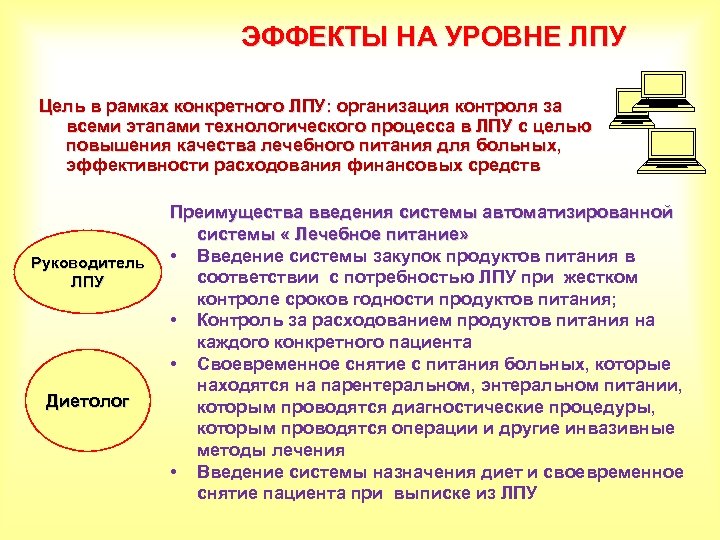 ЭФФЕКТЫ НА УРОВНЕ ЛПУ

Цель в рамках конкретного ЛПУ: организация контроля за всеми этапами технологического процесса в ЛПУ с целью повышения качества лечебного питания для больных, эффективности расходования финансовых средств

Руководитель ЛПУ

Диетолог

Преимущества введения системы автоматизированной системы « Лечебное питание»
• Введение системы закупок продуктов питания в соответствии с потребностью ЛПУ при жестком контроле сроков годности продуктов питания;
• Контроль за расходованием продуктов питания на каждого конкретного пациента
• Своевременное снятие с питания больных, которые находятся на парентеральном, энтеральном питании, которым проводятся диагностические процедуры, которым проводятся операции и другие инвазивные методы лечения
• Введение системы назначения диет и своевременное снятие пациента при выписке из ЛПУ